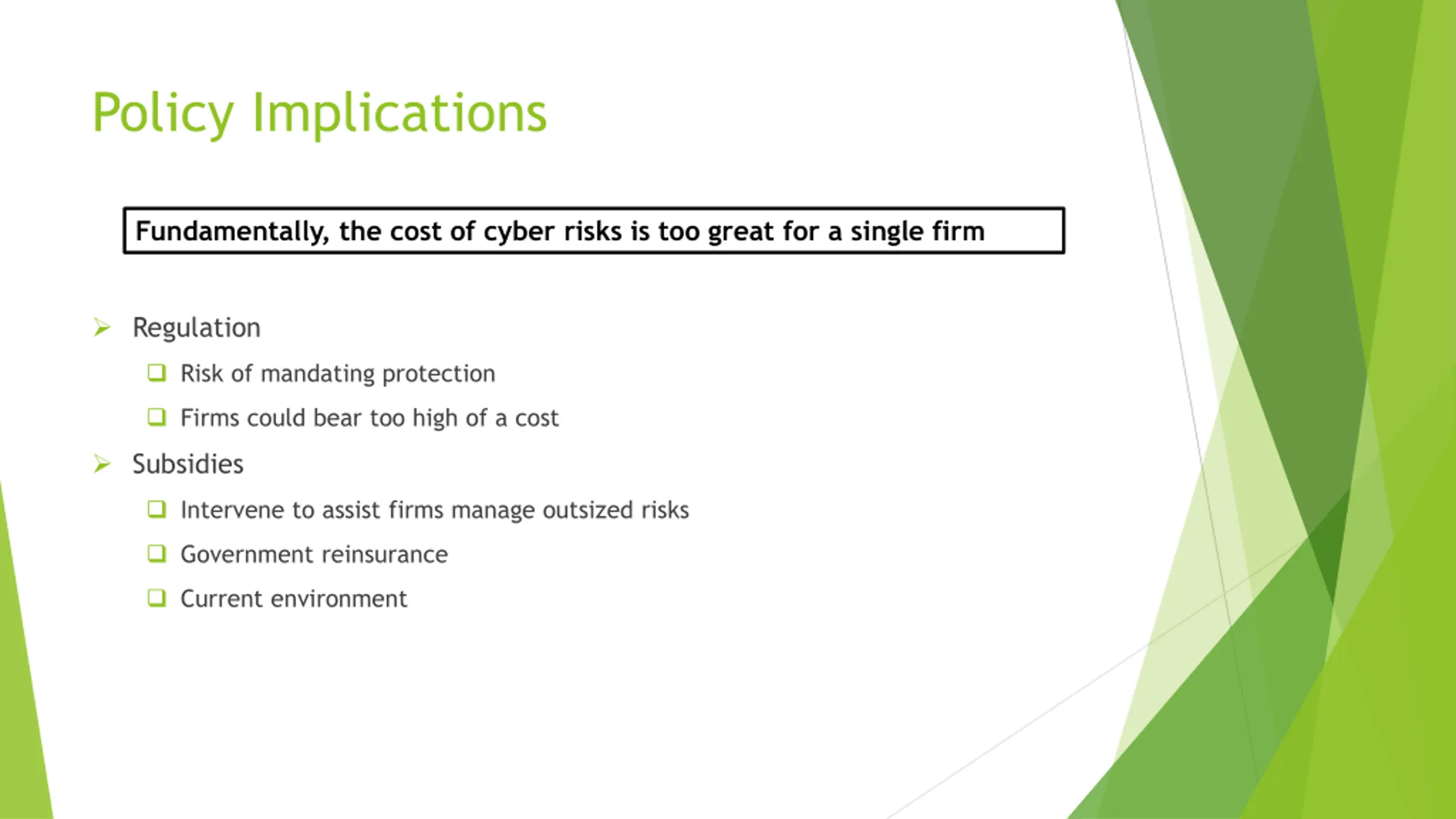 Policy Implications

Fundamentally, the cost of cyber risks is too great for a single firm

Regulation

Risk of mandating protection

Firms could bear too high of a cost

Subsidies

Intervene to assist firms manage outsized risks

Government reinsurance

Current environment